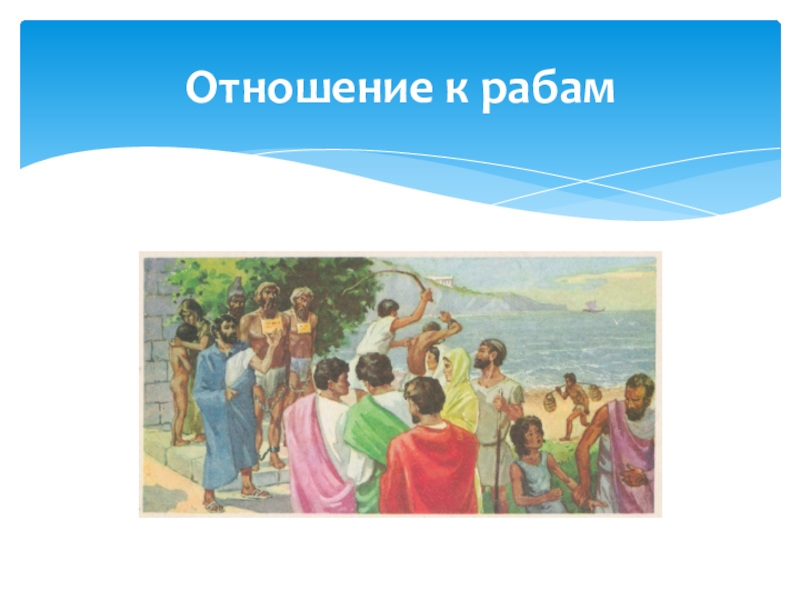 Отношение к рабам